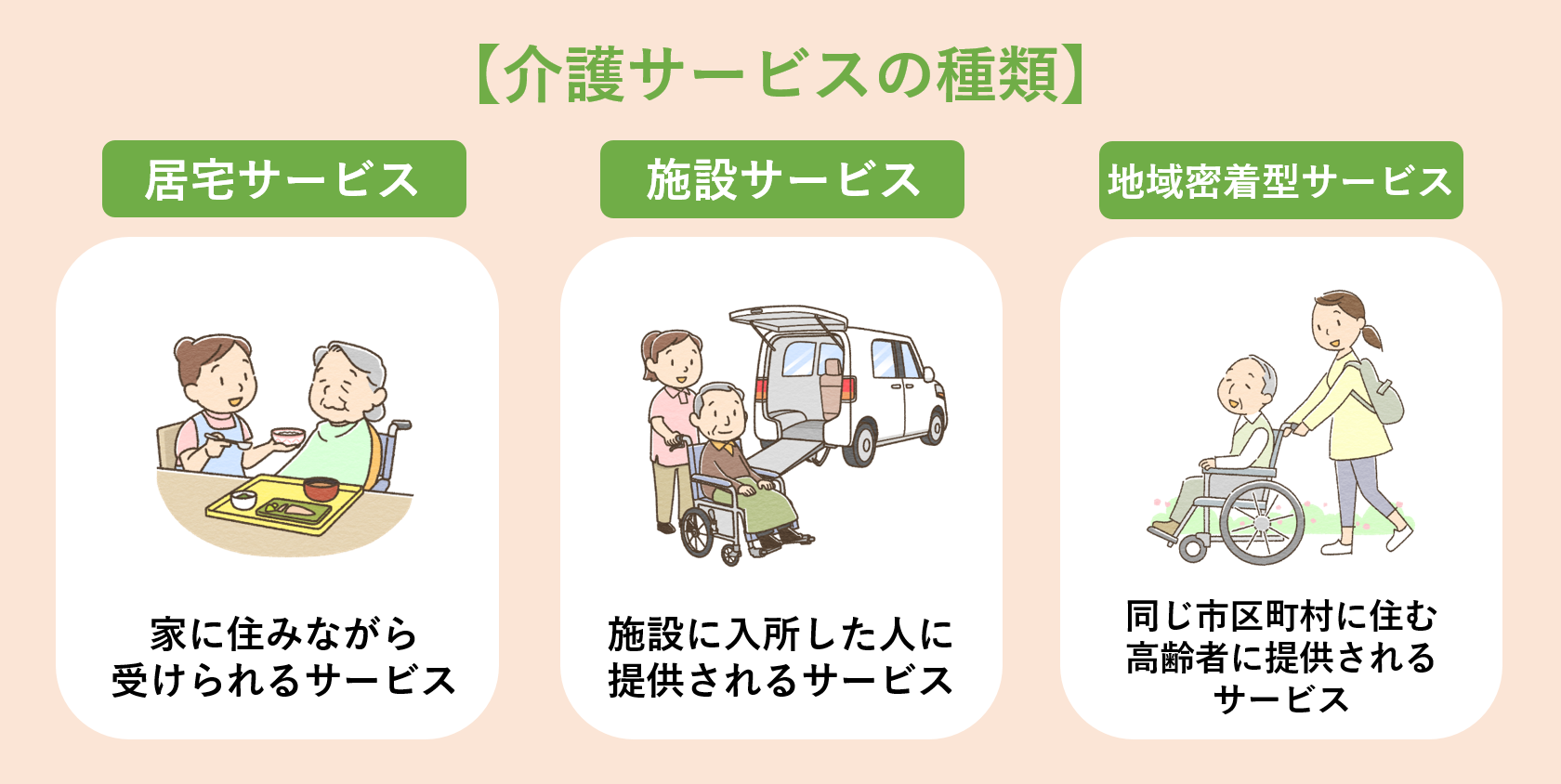 【介護サービスの種類】

居宅サービス

家に住みながら受けられるサービス

施設サービス

施設に入所した人に提供されるサービス

地域密着型サービス

同じ市区町村に住む高齢者に提供されるサービス